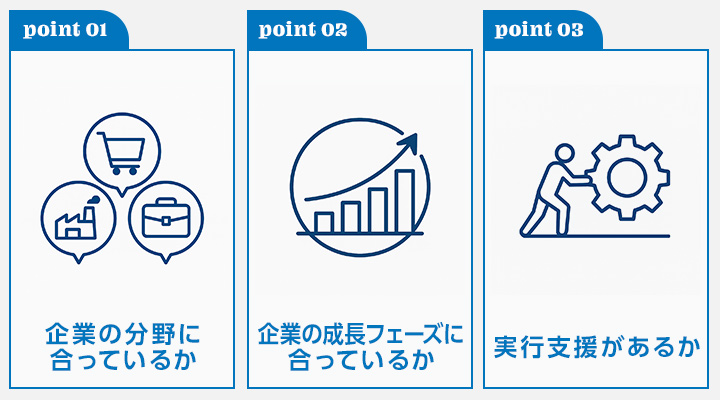 point 01

企業の分野に合っているか

point 02

企業の成長フェーズに合っているか

point 03

実行支援があるか